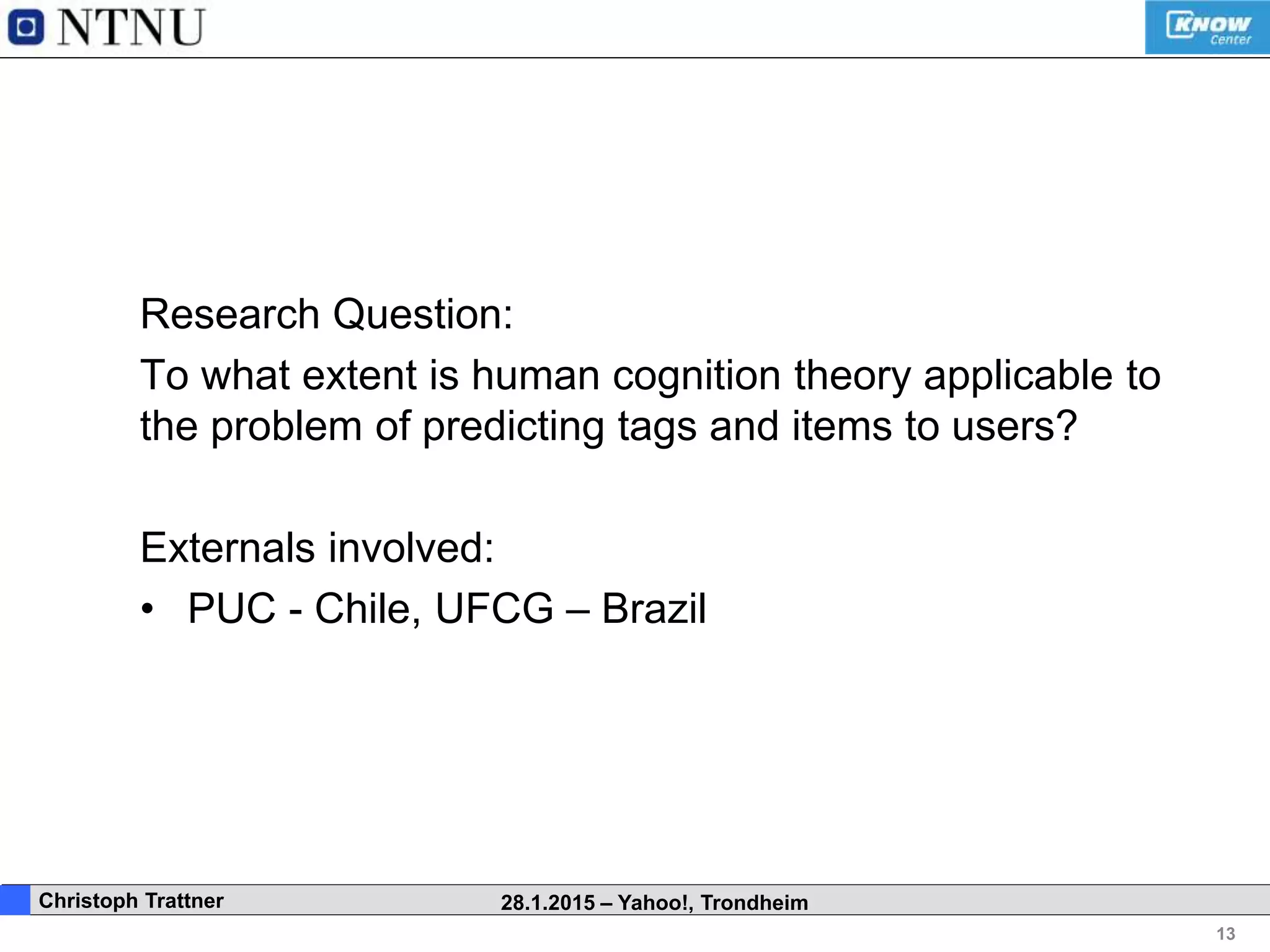 NTNU

KNOW Center

Research Question:

To what extent is human cognition theory applicable to the problem of predicting tags and items to users?

Externals involved:

• PUC - Chile, UFCG – Brazil

Christoph Trattner 28.1.2015 – Yahoo!, Trondheim

13